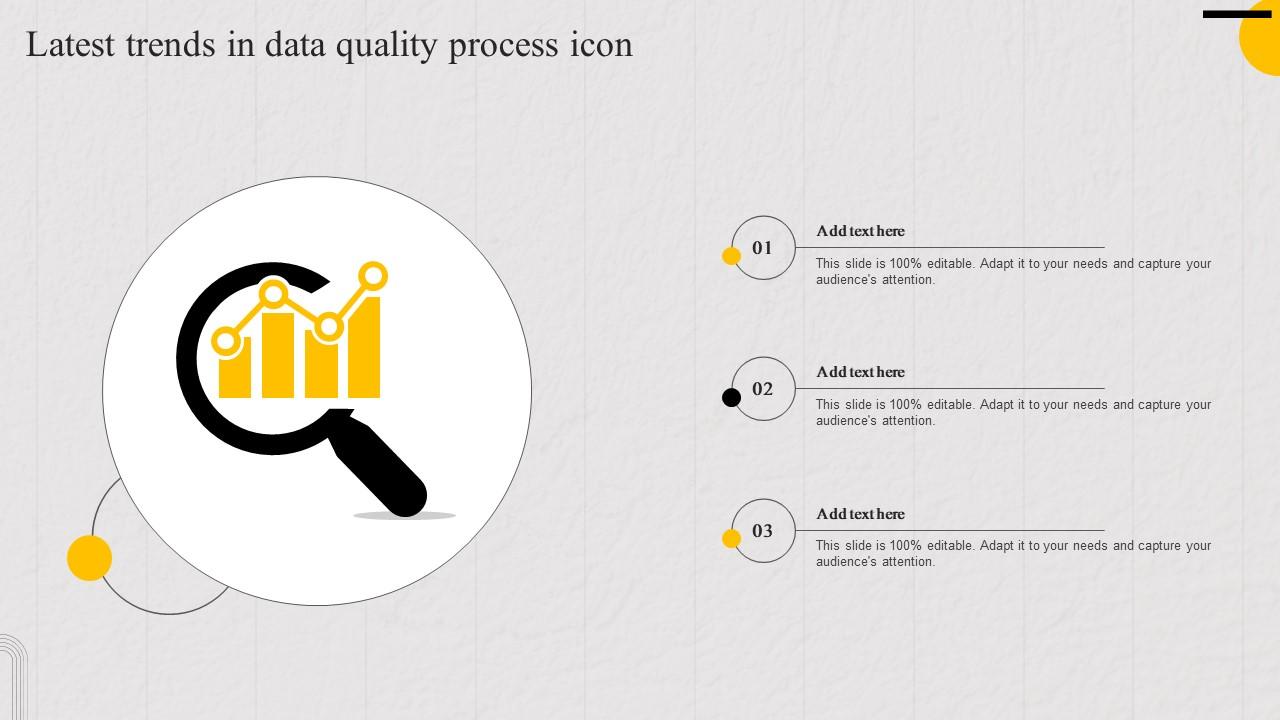 Latest trends in data quality process icon

01

Add text here

This slide is 100% editable. Adapt it to your needs and capture your audience's attention.

02

Add text here

This slide is 100% editable. Adapt it to your needs and capture your audience's attention.

03

Add text here

This slide is 100% editable. Adapt it to your needs and capture your audience's attention.